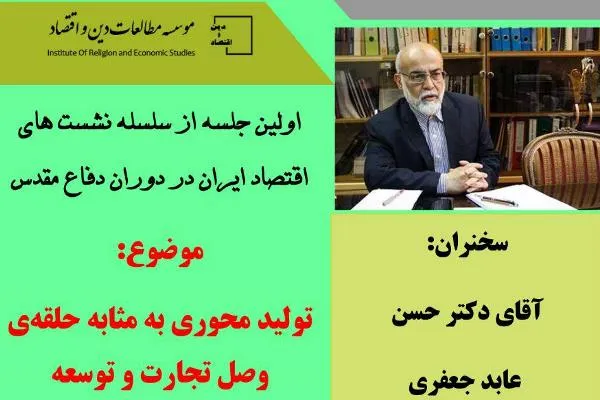 موسسه مطالعات دین و اقتصاد
Institute Of Religion and Economic Studies
دین اقتصاد

اولین جلسه از سلسله نشست های اقتصاد ایران در دوران دفاع مقدس

موضوع:
تولید محوری به مثابه حلقه‌ی وصل تجارت و توسعه

سخنران:
آقای دکتر حسن عابد جعفری